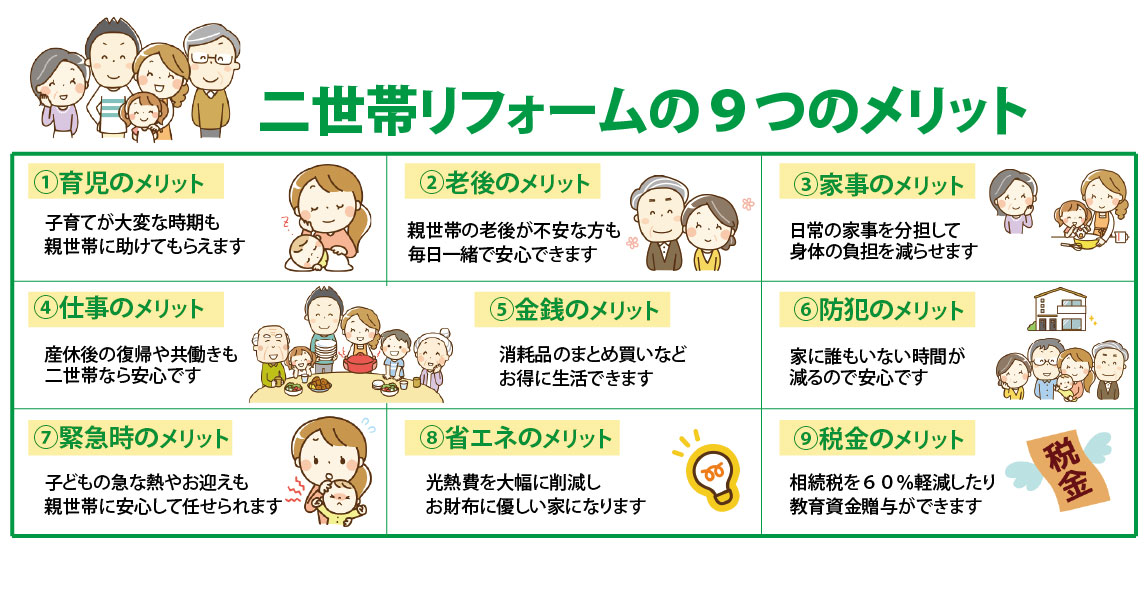 二世帯リフォームの９つのメリット

①育児のメリット
子育てが大変な時期も
親世帯に助けてもらえます

②老後のメリット
親世帯の老後が不安な方も
毎日一緒で安心できます

③家事のメリット
日常の家事を分担して
身体の負担を減らせます

④仕事のメリット
産休後の復帰や共働きも
二世帯なら安心です

⑤金銭のメリット
消耗品のまとめ買いなど
お得に生活できます

⑥防犯のメリット
家に誰もいない時間が
減るので安心です

⑦緊急時のメリット
子どもの急な熱やお迎えも
親世帯に安心して任せられます

⑧省エネのメリット
光熱費を大幅に削減し
お財布に優しい家になります

⑨税金のメリット
相続税を６０％軽減したり
教育資金贈与ができます

税金